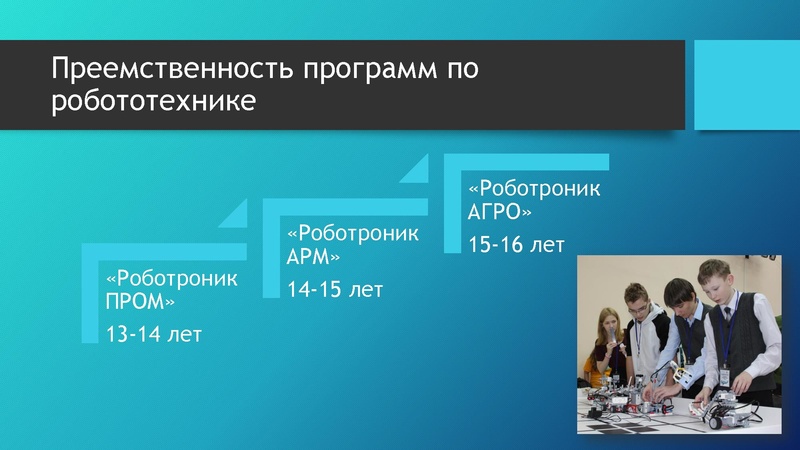 Преемственность программ по робототехнике

«Роботроник ПРОМ»
13-14 лет

«Роботроник АРМ»
14-15 лет

«Роботроник АГРО»
15-16 лет